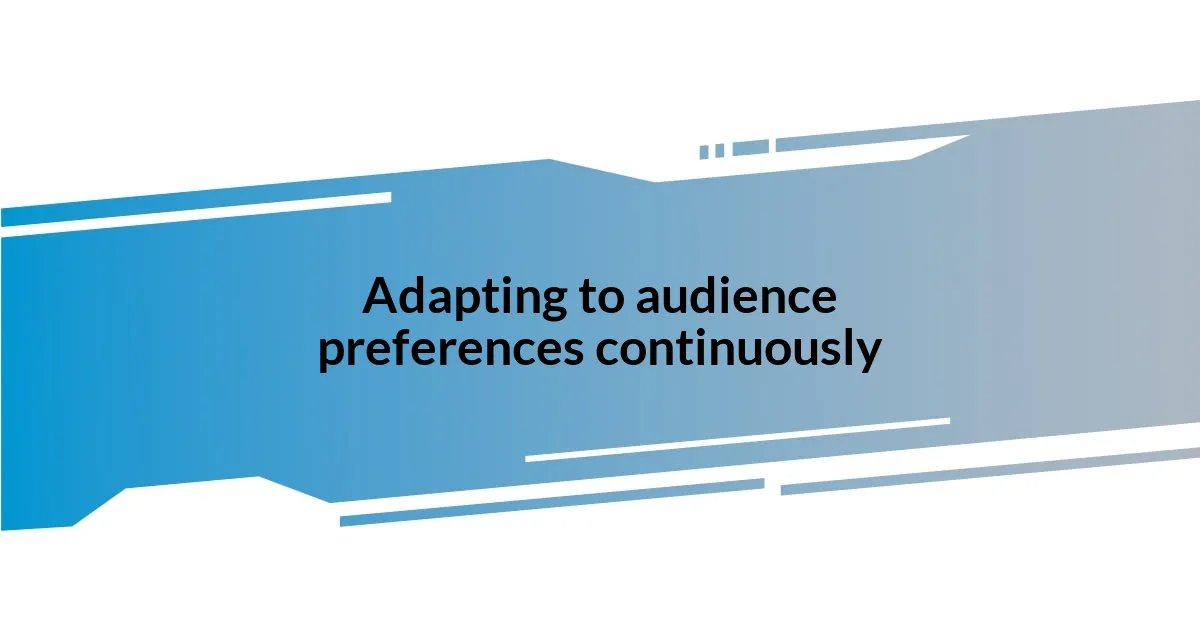 Adapting to audience preferences continuously